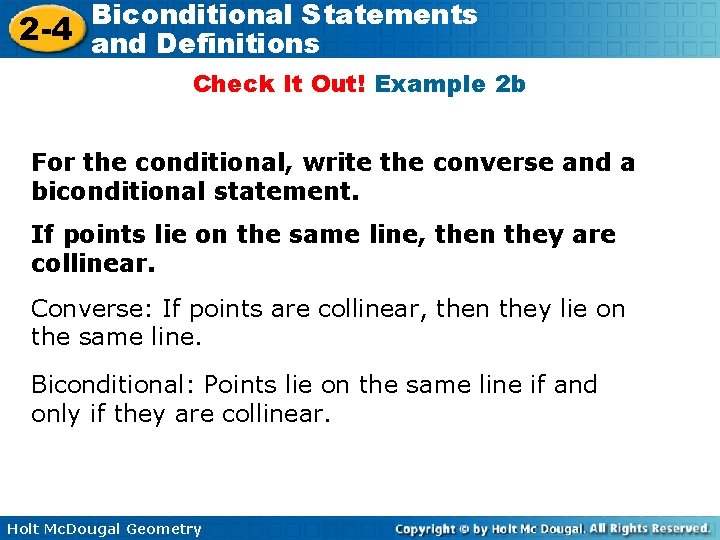 2-4 Biconditional Statements and Definitions

Check It Out! Example 2b

For the conditional, write the converse and a biconditional statement.

If points lie on the same line, then they are collinear.

Converse: If points are collinear, then they lie on the same line.

Biconditional: Points lie on the same line if and only if they are collinear.

Holt McDougal Geometry

Copyright © by Holt Mc Dougal. All Rights Reserved.